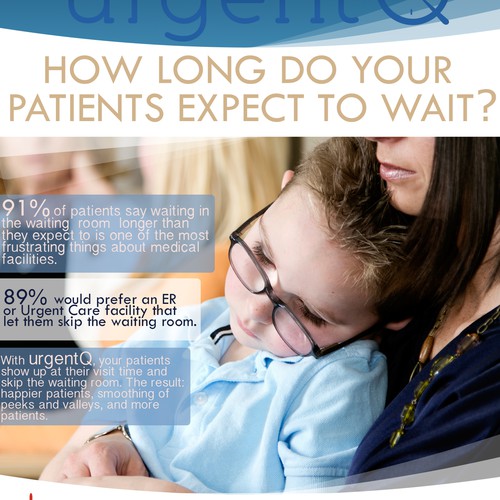 urgentQ

HOW LONG DO YOUR PATIENTS EXPECT TO WAIT?

91% of patients say waiting in the waiting room longer than they expect to is one of the most frustrating things about medical facilities.

89% would prefer an ER or Urgent Care facility that let them skip the waiting room.

With urgentQ, your patients show up at their visit time and skip the waiting room. The result: happier patients, smoothing of peeks and valleys, and more patients.